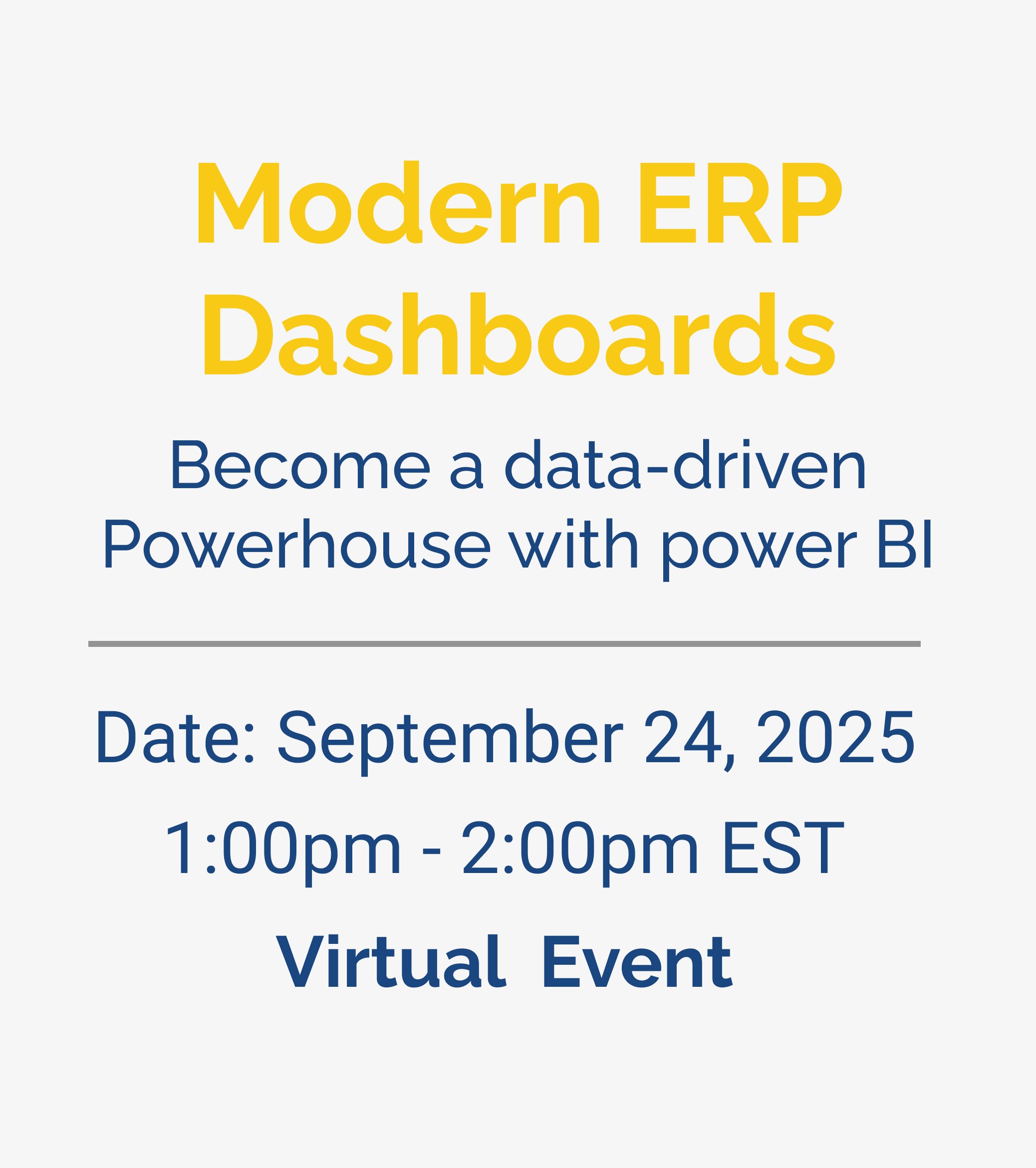 Modern ERP Dashboards

Become a data-driven Powerhouse with power BI

Date: September 24, 2025

1:00pm - 2:00pm EST

Virtual Event